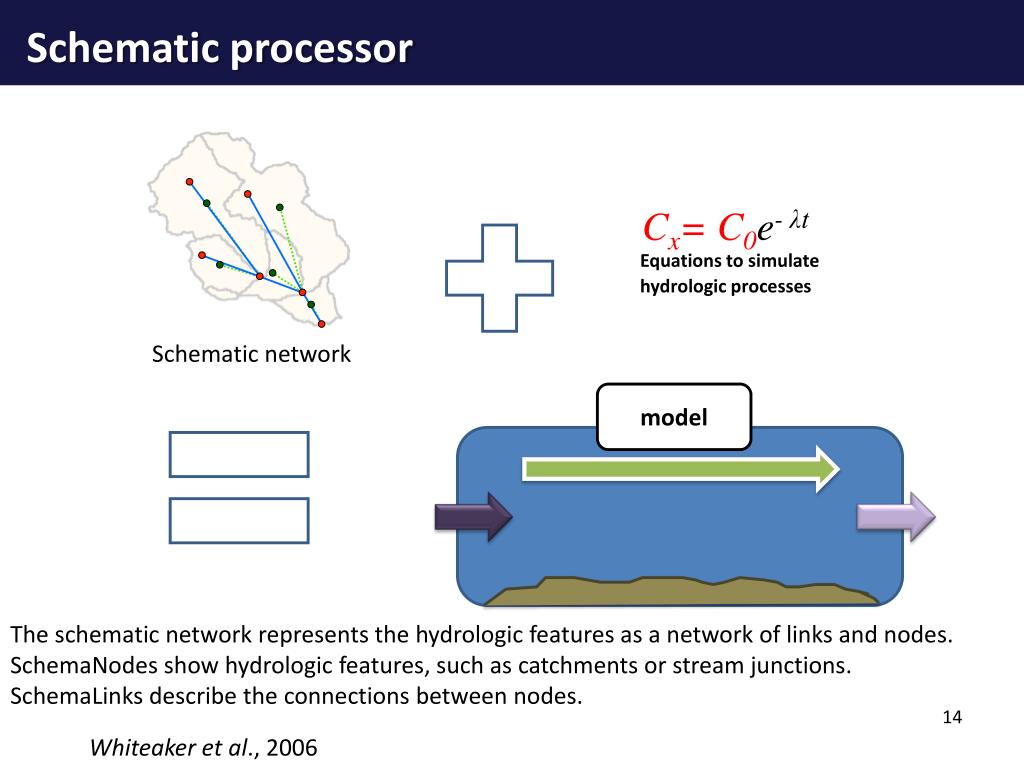 Schematic processor

Schematic network

$C_x = C_0 e^{-\lambda t}$

Equations to simulate hydrologic processes

model

The schematic network represents the hydrologic features as a network of links and nodes. SchemaNodes show hydrologic features, such as catchments or stream junctions. SchemaLinks describe the connections between nodes.

14

Whiteaker et al., 2006